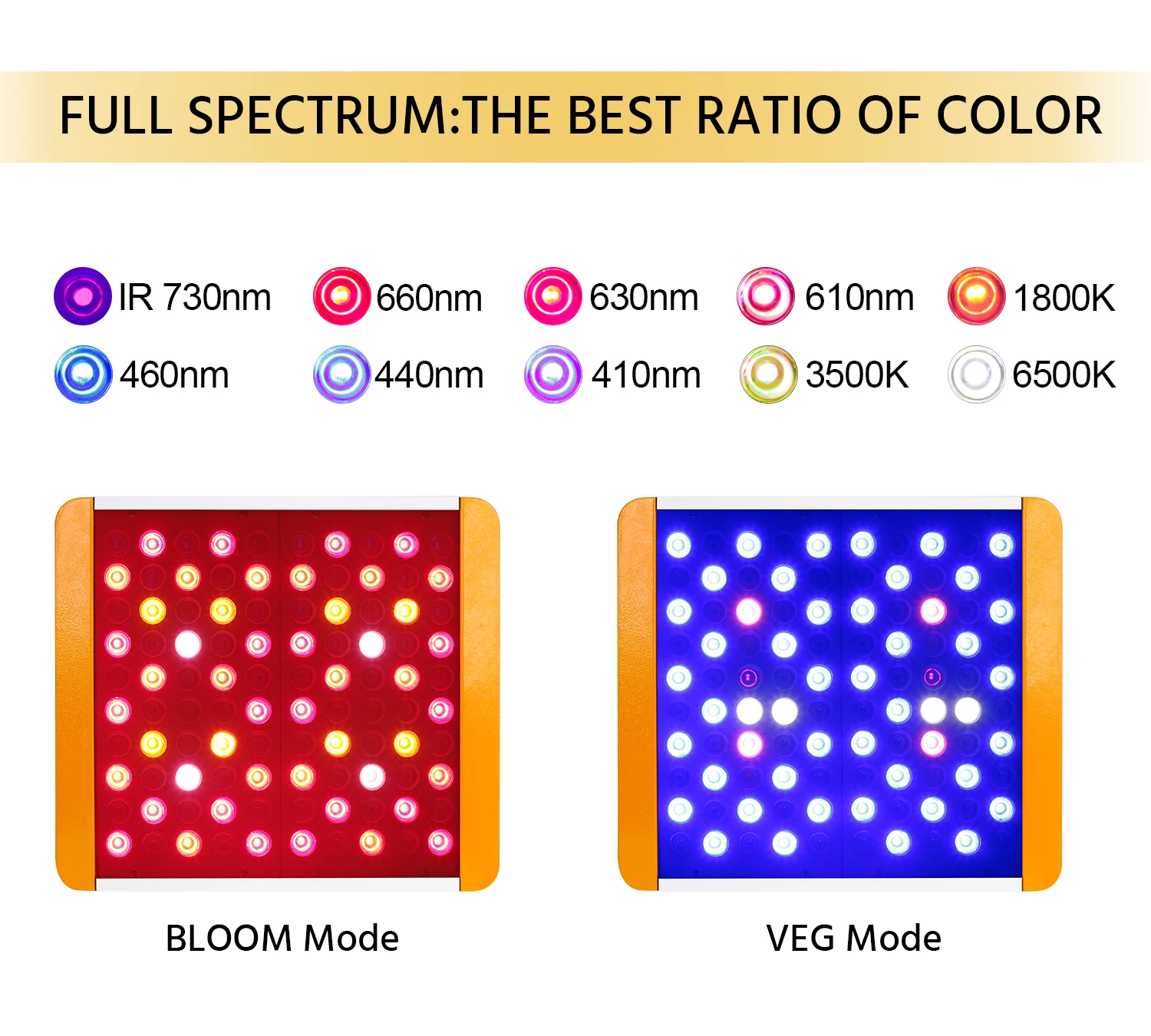 FULL SPECTRUM:THE BEST RATIO OF COLOR

IR 730nm 660nm 630nm 610nm 1800K

460nm 440nm 410nm 3500K 6500K

BLOOM Mode

VEG Mode